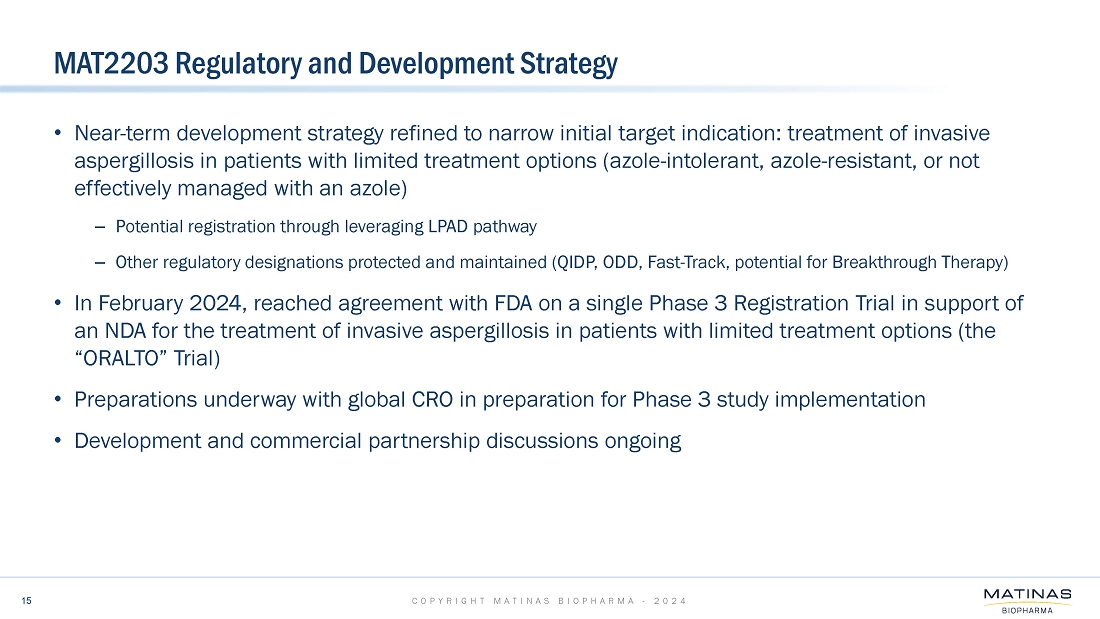 MAT2203 Regulatory and Development Strategy

• Near-term development strategy refined to narrow initial target indication: treatment of invasive aspergillosis in patients with limited treatment options (azole-intolerant, azole-resistant, or not effectively managed with an azole)

– Potential registration through leveraging LPAD pathway

– Other regulatory designations protected and maintained (QIDP, ODD, Fast-Track, potential for Breakthrough Therapy)

• In February 2024, reached agreement with FDA on a single Phase 3 Registration Trial in support of an NDA for the treatment of invasive aspergillosis in patients with limited treatment options (the "ORALTO" Trial)

• Preparations underway with global CRO in preparation for Phase 3 study implementation

• Development and commercial partnership discussions ongoing

15

COPYRIGHT MATINAS BIOPHARMA - 2024

MATINAS BIOPHARMA